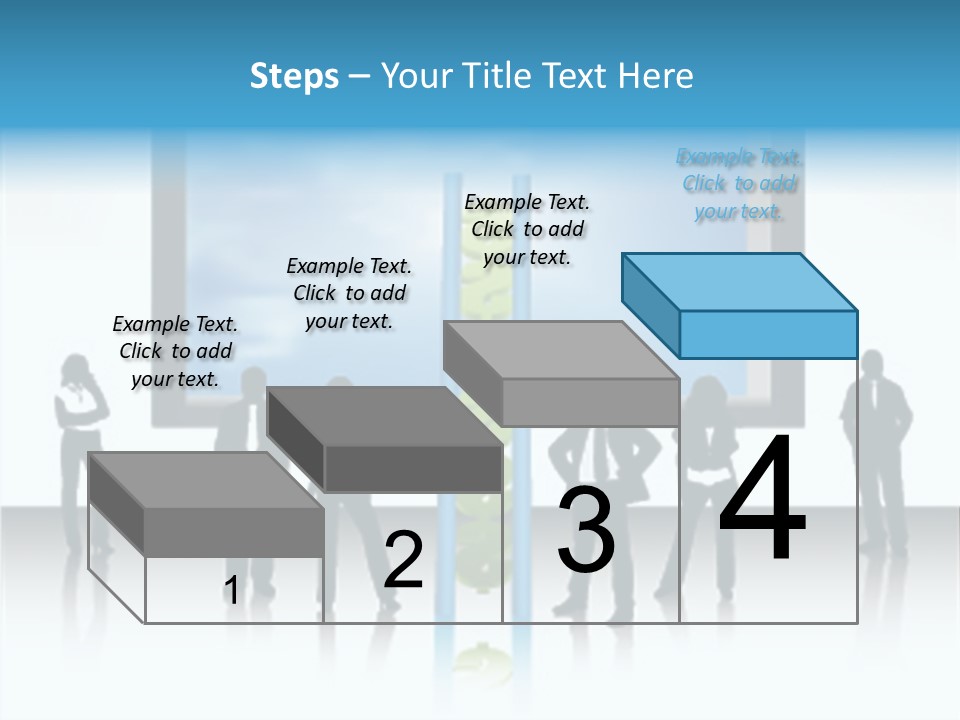 Steps – Your Title Text Here

Example Text. Click to add your text.

Example Text. Click to add your text.

Example Text. Click to add your text.

Example Text. Click to add your text.

1

2

3

4